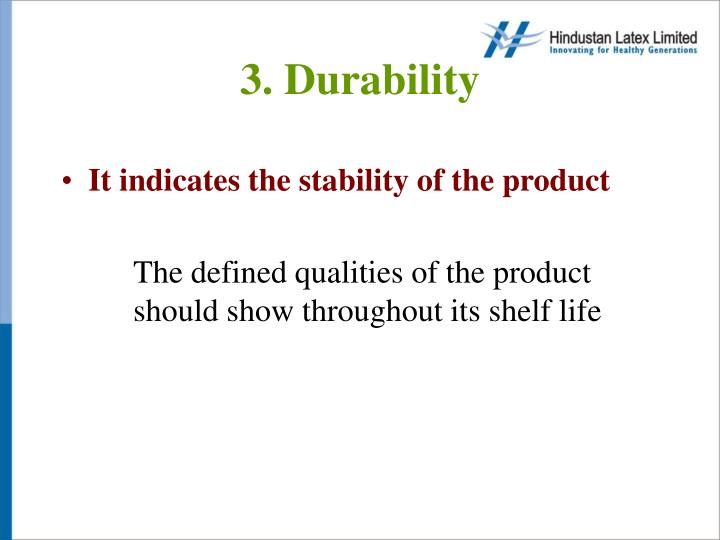 Hindustan Latex Limited
Innovating for Healthy Generations

3. Durability

• It indicates the stability of the product

The defined qualities of the product should show throughout its shelf life